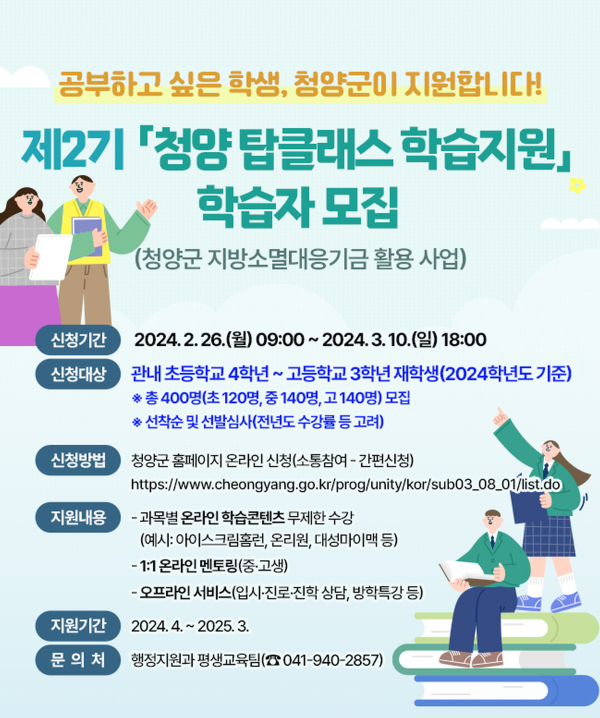 공부하고 싶은 학생, 청양군이 지원합니다!

제2기 「청양 탑클래스 학습지원」 학습자 모집

(청양군 지방소멸대응기금 활용 사업)

신청기간 2024. 2. 26.(월) 09:00 ~ 2024. 3. 10.(일) 18:00

신청대상 관내 초등학교 4학년 ~ 고등학교 3학년 재학생(2024학년도 기준)
※ 총 400명(초 120명, 중 140명, 고 140명) 모집
※ 선착순 및 선발심사(전년도 수강률 등 고려)

신청방법 청양군 홈페이지 온라인 신청(소통참여 - 간편신청)
https://www.cheongyang.go.kr/prog/unity/kor/sub03_08_01/list.do

지원내용 - 과목별 온라인 학습콘텐츠 무제한 수강
(예시: 아이스크림홈런, 온리원, 대성마이맥 등)
- 1:1 온라인 멘토링(중·고생)
- 오프라인 서비스(입시·진로·진학 상담, 방학특강 등)

지원기간 2024. 4. ~ 2025. 3.

문 의 처 행정지원과 평생교육팀(☎ 041-940-2857)